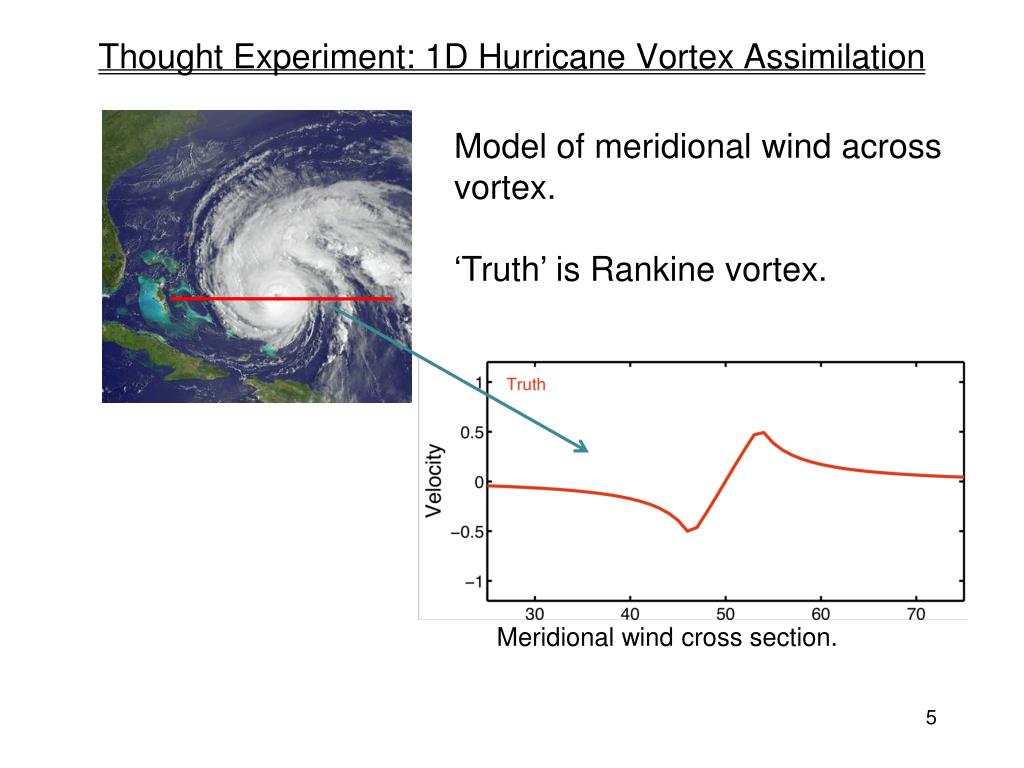 Thought Experiment: 1D Hurricane Vortex Assimilation

Model of meridional wind across vortex.

‘Truth’ is Rankine vortex.

Truth

Velocity

1
0.5
0
−0.5
−1

30 40 50 60 70

Meridional wind cross section.

5